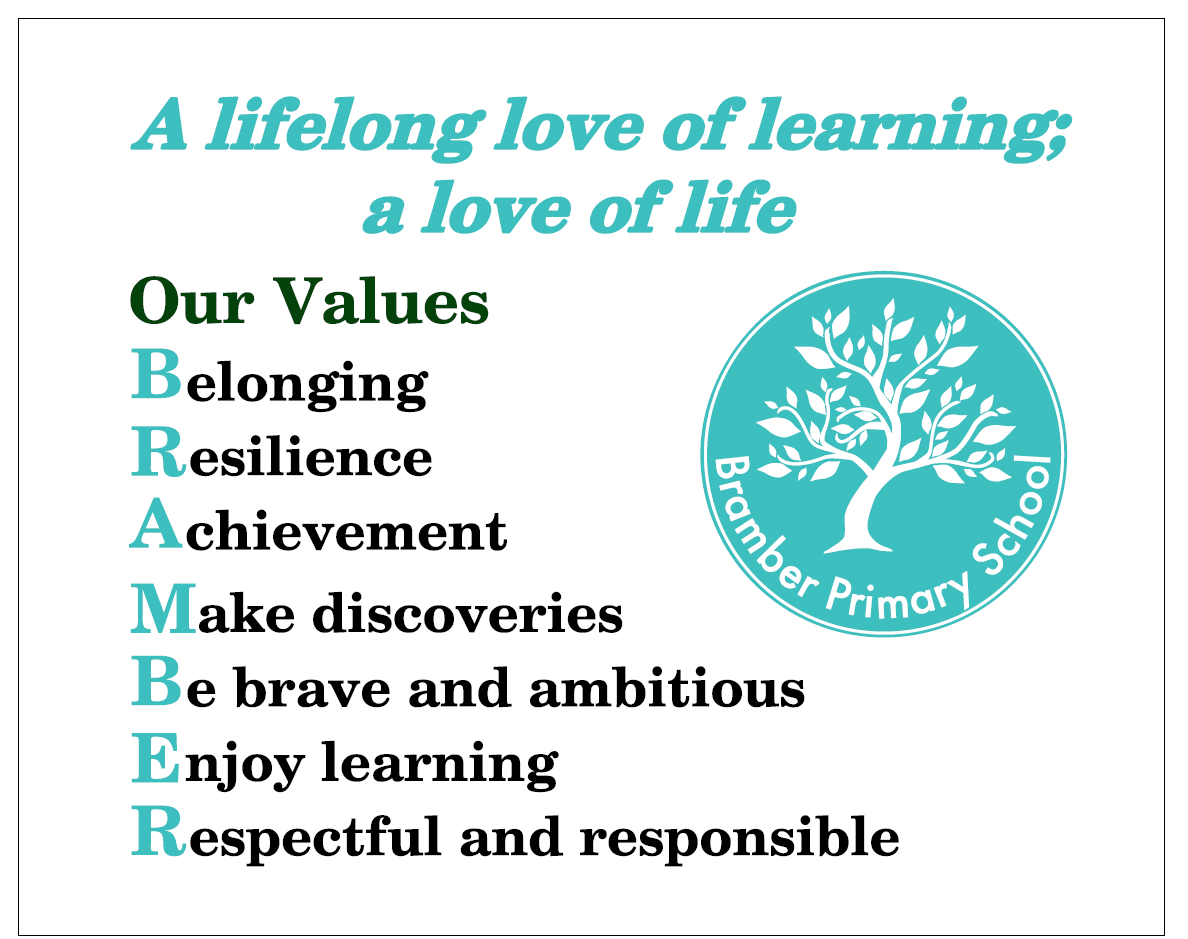 A lifelong love of learning; a love of life

Our Values

Belonging
Resilience
Achievement
Make discoveries
Be brave and ambitious
Enjoy learning
Respectful and responsible

Bramber Primary School